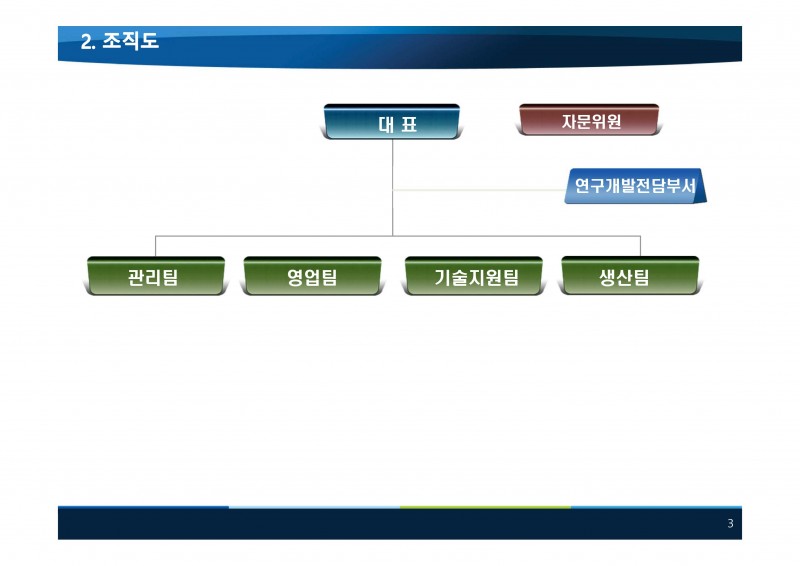 2. 조직도

대 표

자문위원

연구개발전담부서

관리팀

영업팀

기술지원팀

생산팀

3